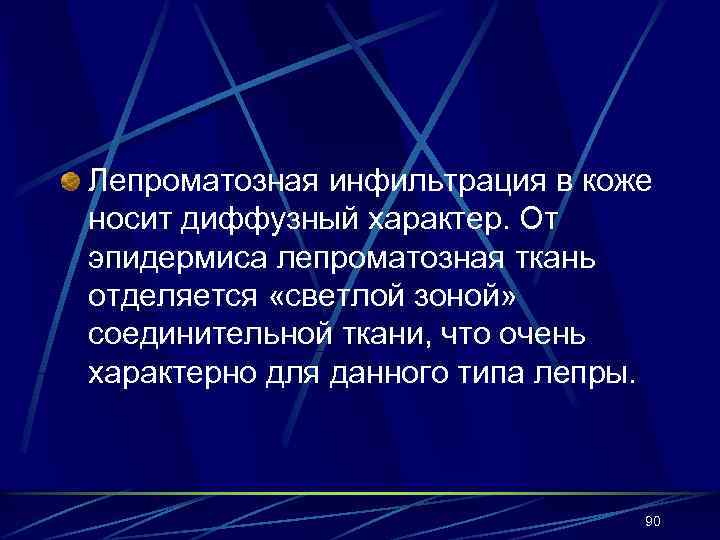 Лепроматозная инфильтрация в коже носит диффузный характер. От эпидермиса лепроматозная ткань отделяется «светлой зоной» соединительной ткани, что очень характерно для данного типа лепры.

90